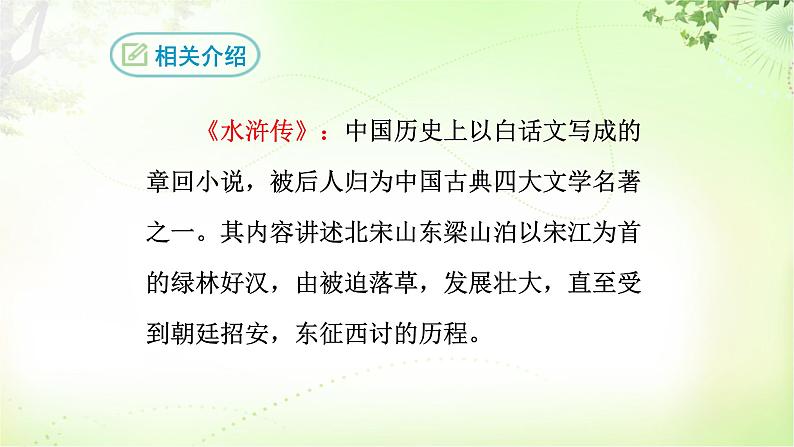 相关介绍

《水浒传》：中国历史上以白话文写成的章回小说，被后人归为中国古典四大文学名著之一。其内容讲述北宋山东梁山泊以宋江为首的绿林好汉，由被迫落草，发展壮大，直至受到朝廷招安，东征西讨的历程。